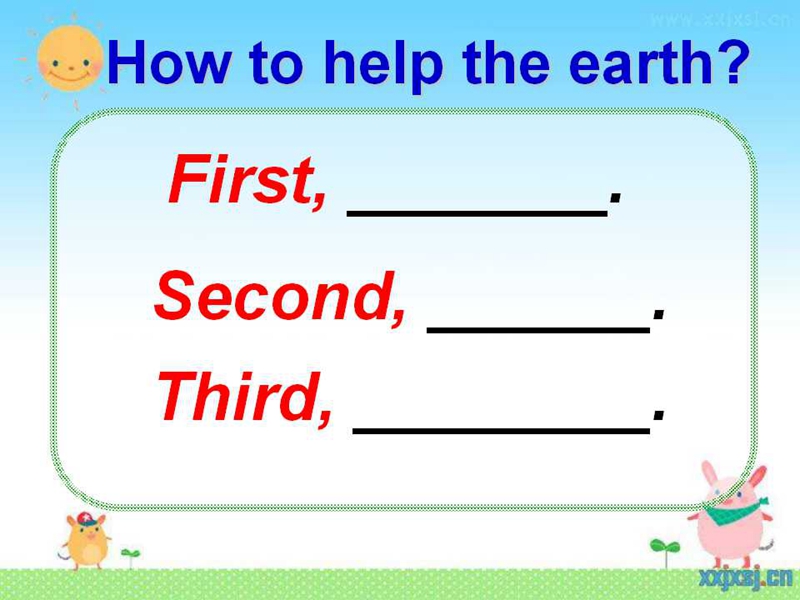 www.xxjxsj.cn

How to help the earth?

First, ________.

Second, _______.

Third, _________.

xxjxsj.cn